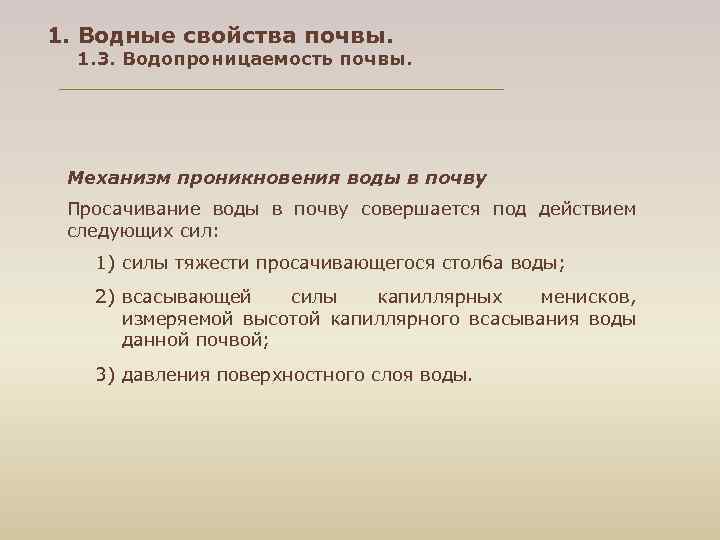 1. Водные свойства почвы.
1.3. Водопроницаемость почвы.

Механизм проникновения воды в почву

Просачивание воды в почву совершается под действием следующих сил:

1) силы тяжести просачивающегося стол6а воды;

2) всасывающей силы капиллярных менисков, измеряемой высотой капиллярного всасывания воды данной почвой;

3) давления поверхностного слоя воды.